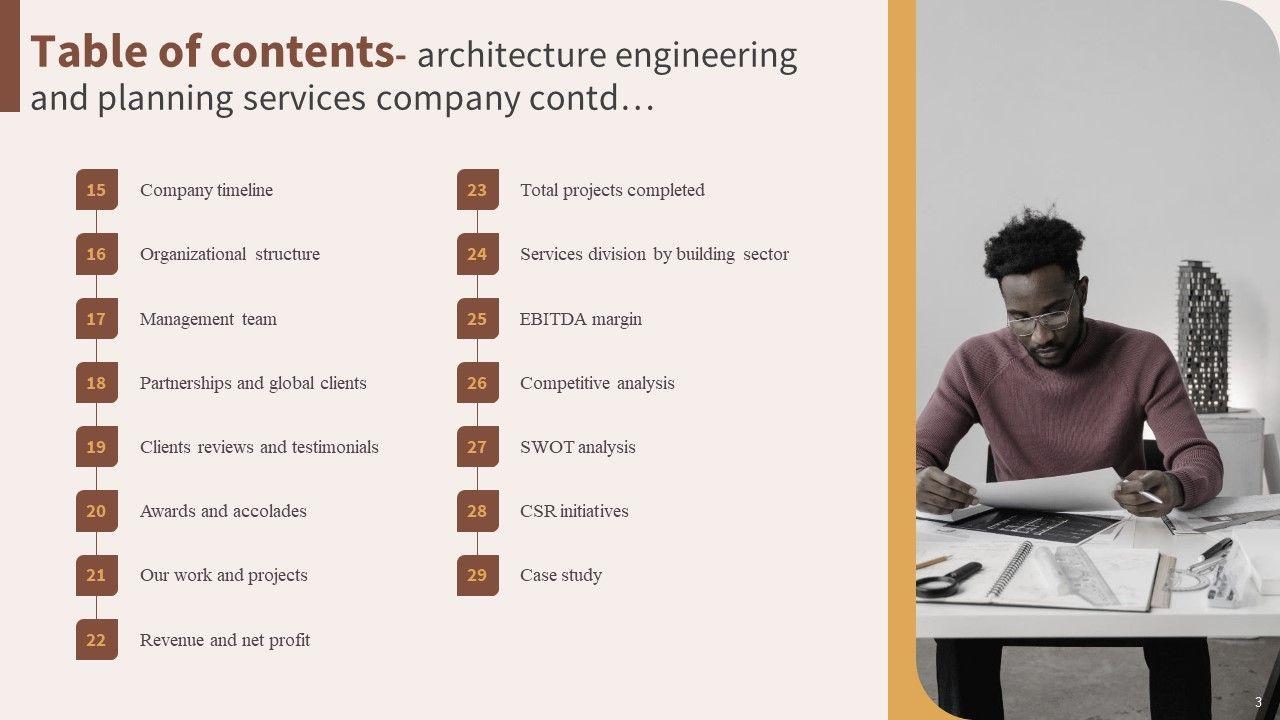 Table of contents- architecture engineering and planning services company contd…

15 Company timeline
16 Organizational structure
17 Management team
18 Partnerships and global clients
19 Clients reviews and testimonials
20 Awards and accolades
21 Our work and projects
22 Revenue and net profit

23 Total projects completed
24 Services division by building sector
25 EBITDA margin
26 Competitive analysis
27 SWOT analysis
28 CSR initiatives
29 Case study

3